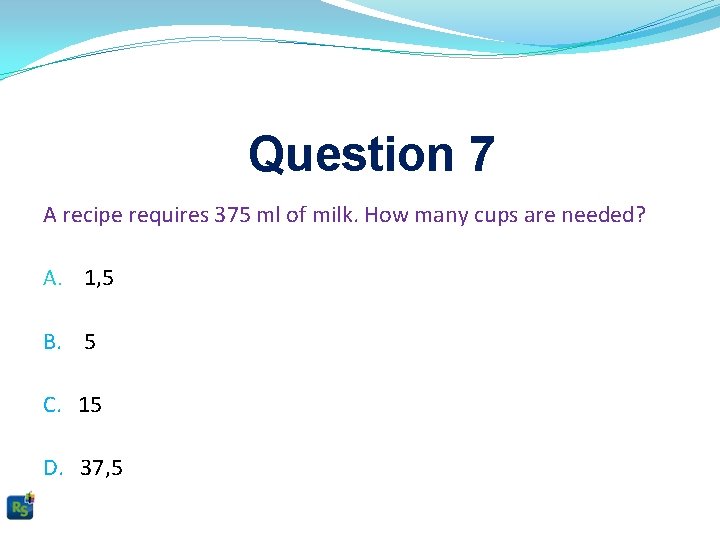 Question 7

A recipe requires 375 ml of milk. How many cups are needed?

A. 1,5

B. 5

C. 15

D. 37,5

RS